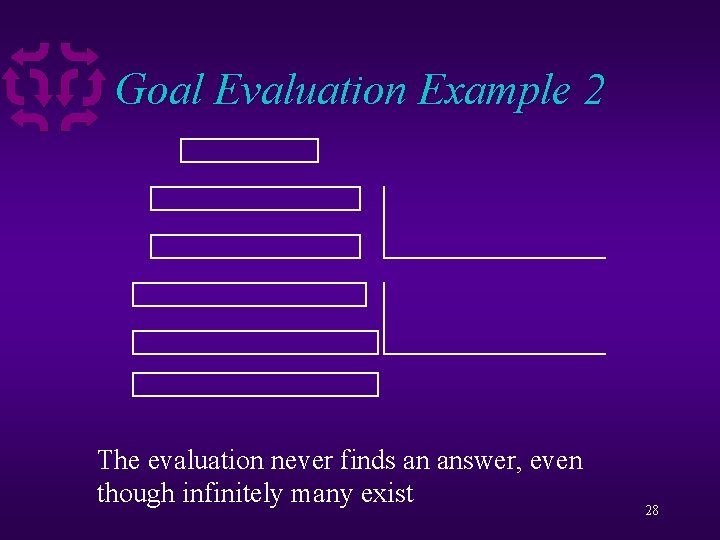 Goal Evaluation Example 2

The evaluation never finds an answer, even though infinitely many exist

28